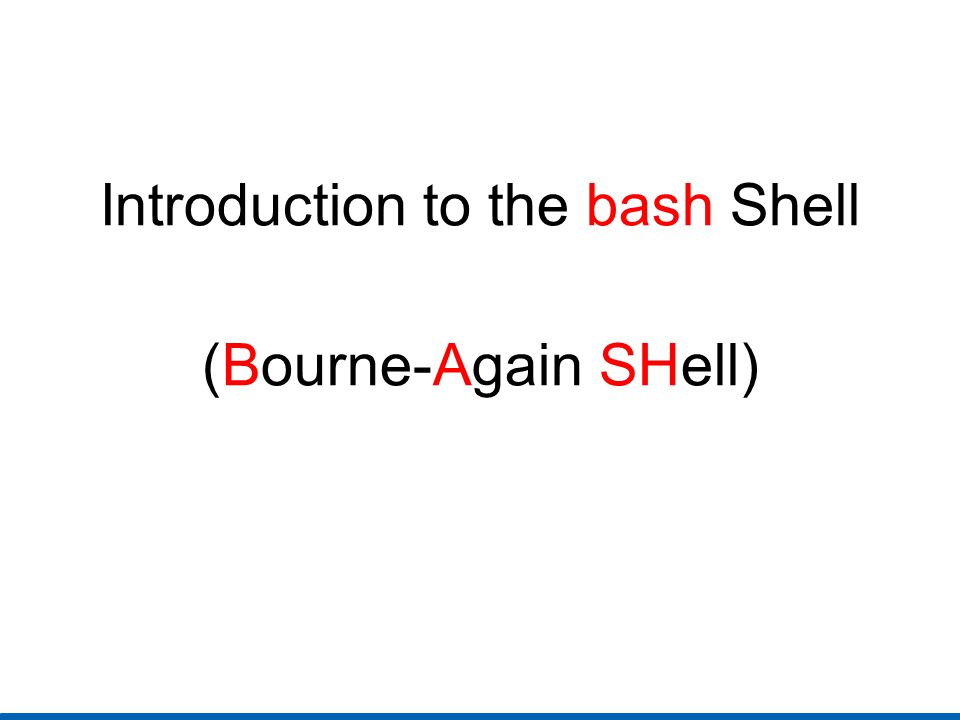 Introduction to the bash Shell

(Bourne-Again SHell)